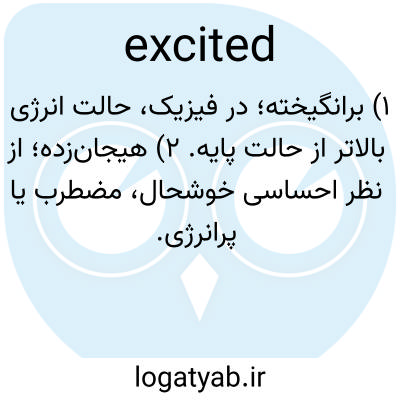 excited

۱) برانگیخته؛ در فیزیک، حالت انرژی بالاتر از حالت پایه. ۲) هیجان‌زده؛ از نظر احساسی خوشحال، مضطرب یا پرانرژی.

logatyab.ir